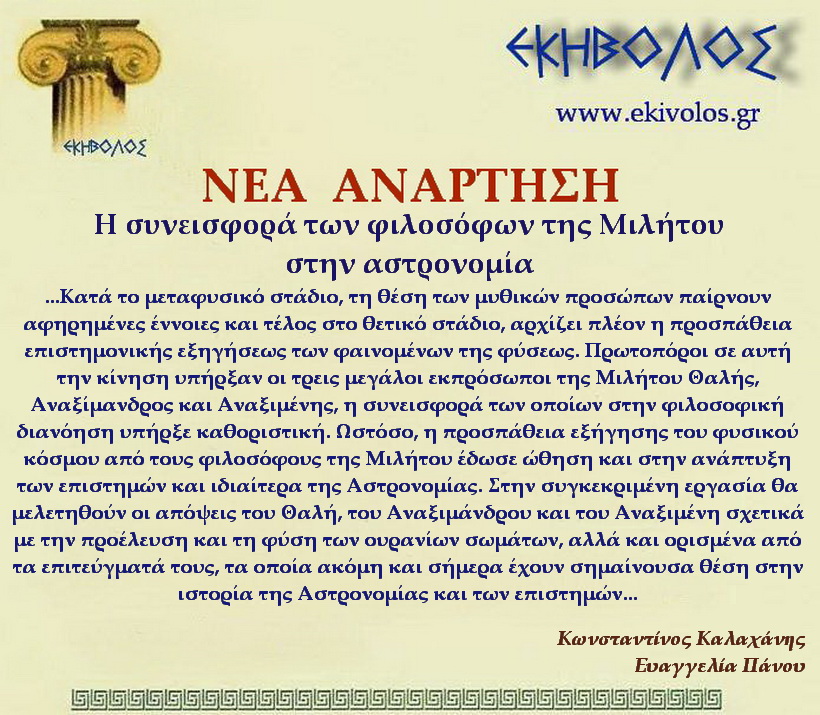 ΕΚΗΒΟΛΟΣ

ΕΚΗΒΟΛΟΣ

www.ekivolos.gr

ΝΕΑ ΑΝΑΡΤΗΣΗ

Η συνεισφορά των φιλοσόφων της Μιλήτου στην αστρονομία

...Κατά το μεταφυσικό στάδιο, τη θέση των μυθικών προσώπων παίρνουν αφηρημένες έννοιες και τέλος στο θετικό στάδιο, αρχίζει πλέον η προσπάθεια επιστημονικής εξηγήσεως των φαινομένων της φύσεως. Πρωτοπόροι σε αυτή την κίνηση υπήρξαν οι τρεις μεγάλοι εκπρόσωποι της Μιλήτου Θαλής, Αναξίμανδρος και Αναξιμένης, η συνεισφορά των οποίων στην φιλοσοφική διανόηση υπήρξε καθοριστική. Ωστόσο, η προσπάθεια εξήγησης του φυσικού κόσμου από τους φιλοσόφους της Μιλήτου έδωσε ώθηση και στην ανάπτυξη των επιστημών και ιδιαίτερα της Αστρονομίας. Στην συγκεκριμένη εργασία θα μελετηθούν οι απόψεις του Θαλή, του Αναξιμάνδρου και του Αναξιμένη σχετικά με την προέλευση και τη φύση των ουρανίων σωμάτων, αλλά και ορισμένα από τα επιτεύγματά τους, τα οποία ακόμη και σήμερα έχουν σημαίνουσα θέση στην ιστορία της Αστρονομίας και των επιστημών...

Κωνσταντίνος Καλαχάνης
Ευαγγελία Πάνου